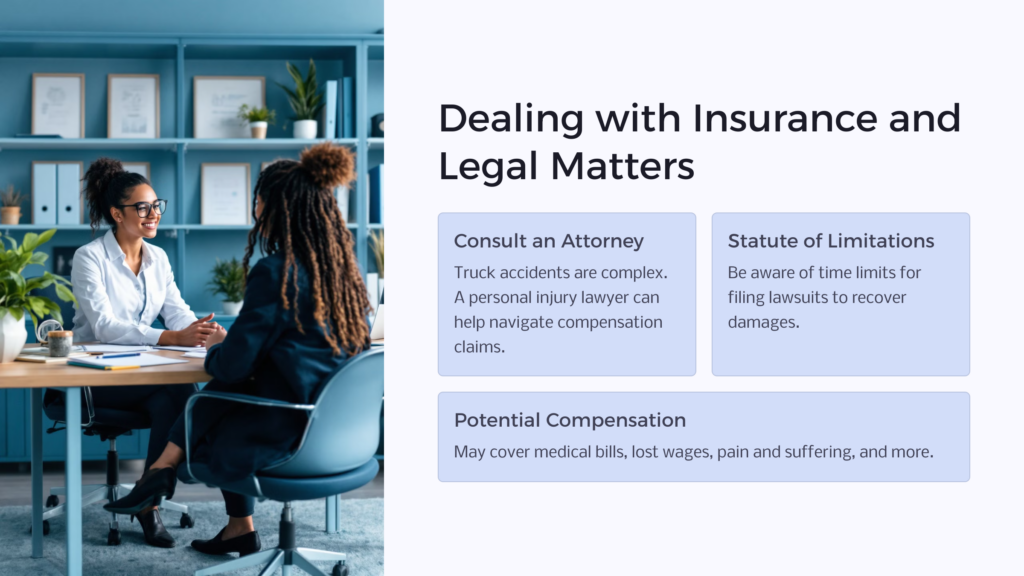 Dealing with Insurance and Legal Matters

Consult an Attorney

Truck accidents are complex. A personal injury lawyer can help navigate compensation claims.

Statute of Limitations

Be aware of time limits for filing lawsuits to recover damages.

Potential Compensation

May cover medical bills, lost wages, pain and suffering, and more.